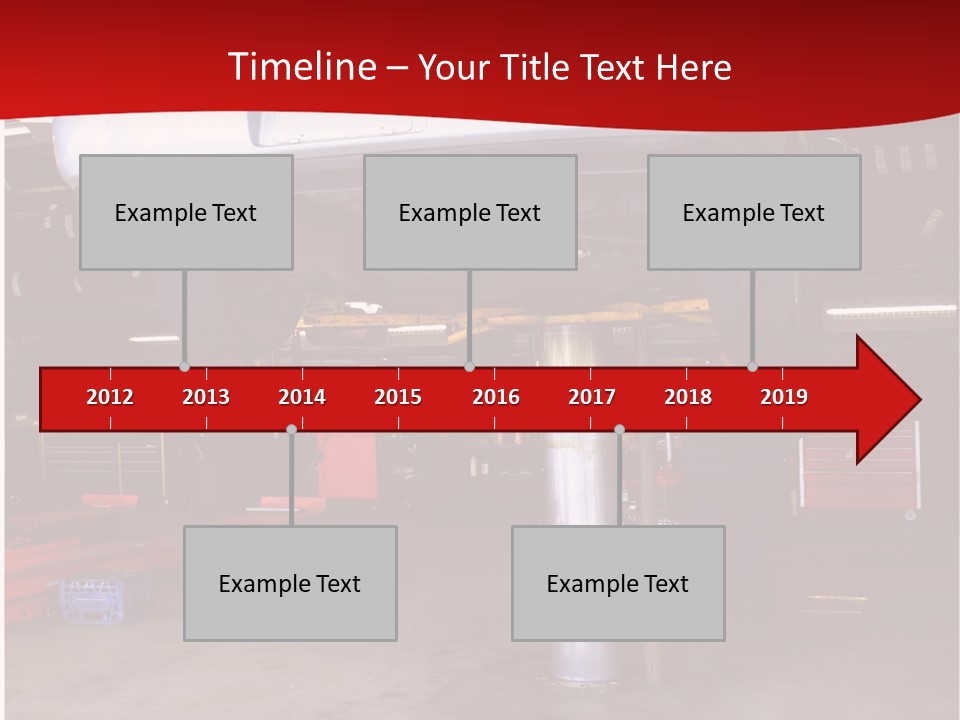 Timeline – Your Title Text Here

Example Text

Example Text

Example Text

2012 2013 2014 2015 2016 2017 2018 2019

Example Text

Example Text